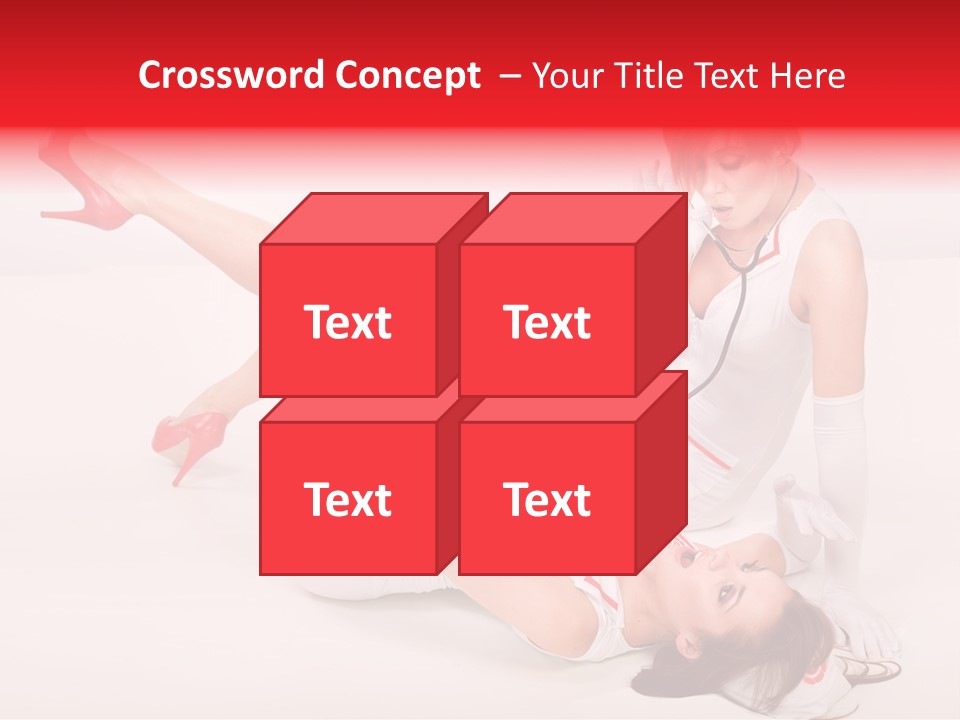 Crossword Concept – Your Title Text Here

Text

Text

Text

Text